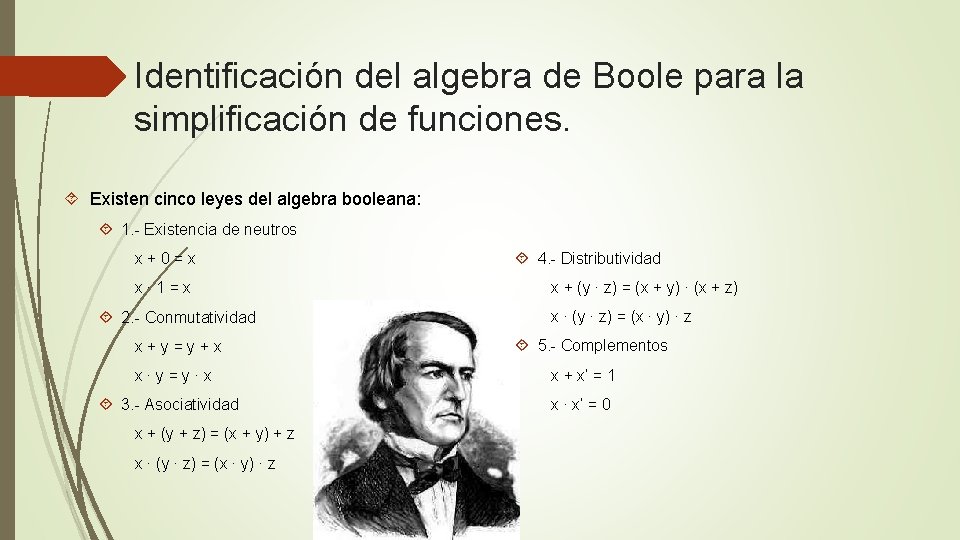 Identificación del algebra de Boole para la simplificación de funciones.

Existen cinco leyes del algebra booleana:

1.- Existencia de neutros

$x + 0 = x$

$x \cdot 1 = x$

2.- Conmutatividad

$x + y = y + x$

$x \cdot y = y \cdot x$

3.- Asociatividad

$x + (y + z) = (x + y) + z$

$x \cdot (y \cdot z) = (x \cdot y) \cdot z$

4.- Distributividad

$x + (y \cdot z) = (x + y) \cdot (x + z)$

$x \cdot (y \cdot z) = (x \cdot y) \cdot z$

5.- Complementos

$x + x' = 1$

$x \cdot x' = 0$